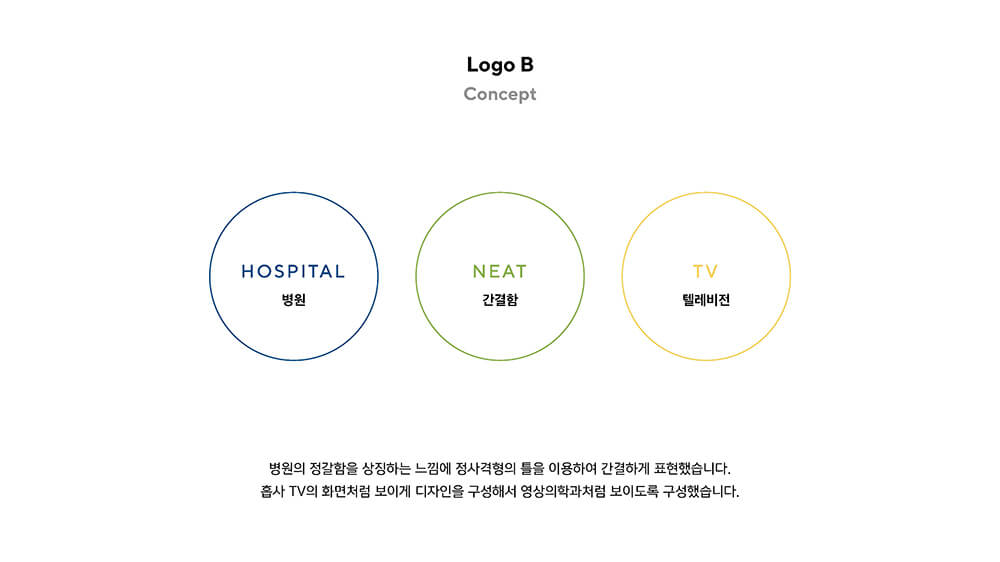 Logo B
Concept

HOSPITAL
병원

NEAT
간결함

TV
텔레비전

병원의 정갈함을 상징하는 느낌에 정사격형의 틀을 이용하여 간결하게 표현했습니다.
흡사 TV의 화면처럼 보이게 디자인을 구성해서 영상의학과처럼 보이도록 구성했습니다.